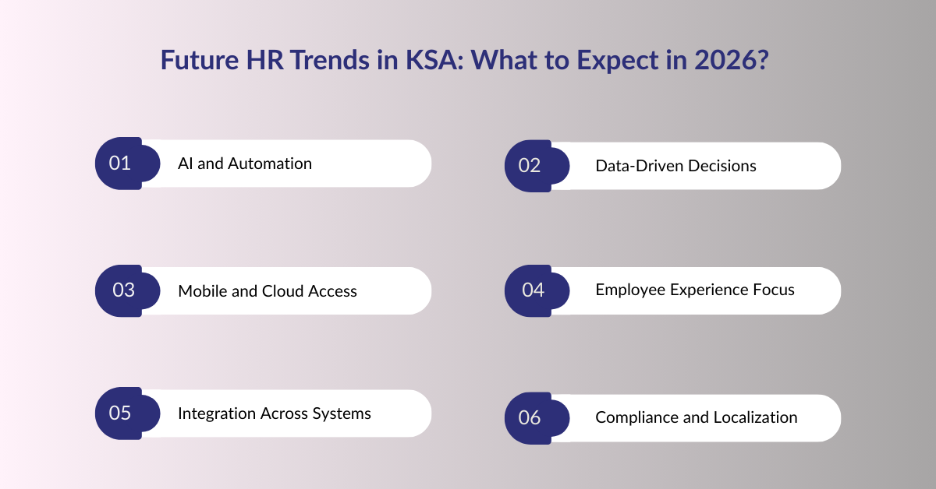 Future HR Trends in KSA: What to Expect in 2026?

01 AI and Automation

02 Data-Driven Decisions

03 Mobile and Cloud Access

04 Employee Experience Focus

05 Integration Across Systems

06 Compliance and Localization